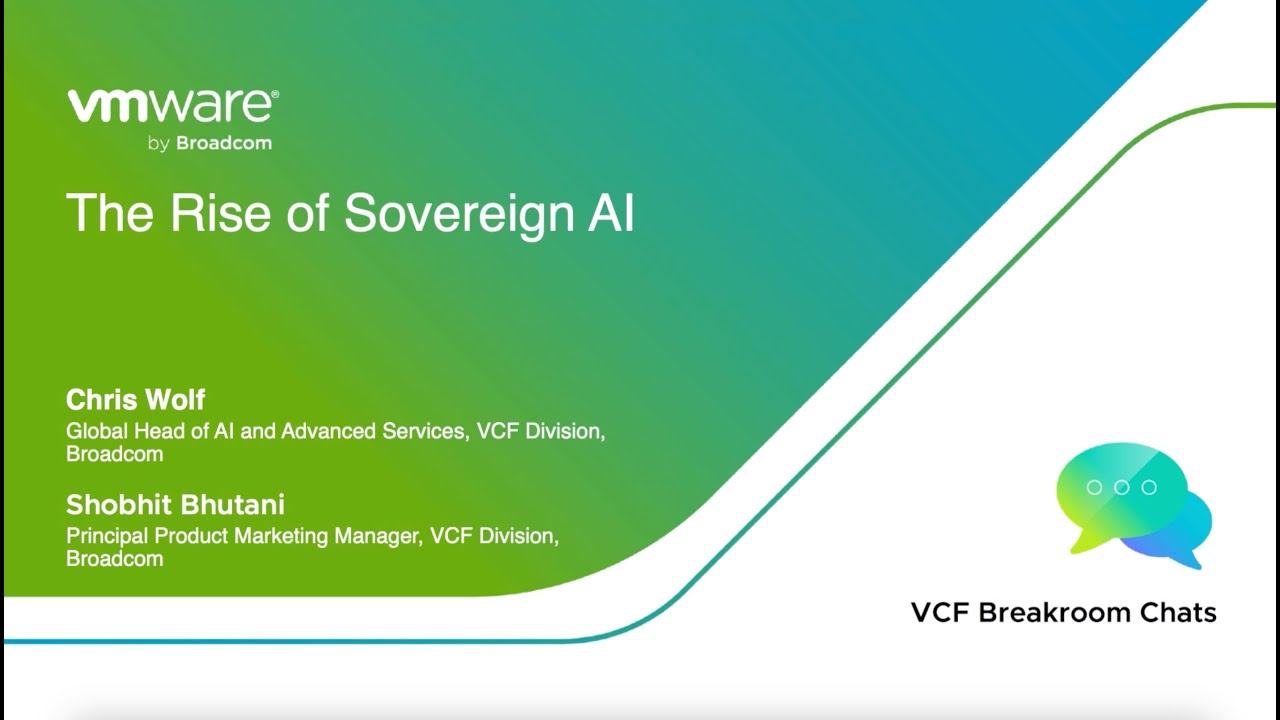 vmware®
by Broadcom

The Rise of Sovereign AI

Chris Wolf
Global Head of AI and Advanced Services, VCF Division, Broadcom

Shobhit Bhutani
Principal Product Marketing Manager, VCF Division, Broadcom

VCF Breakroom Chats